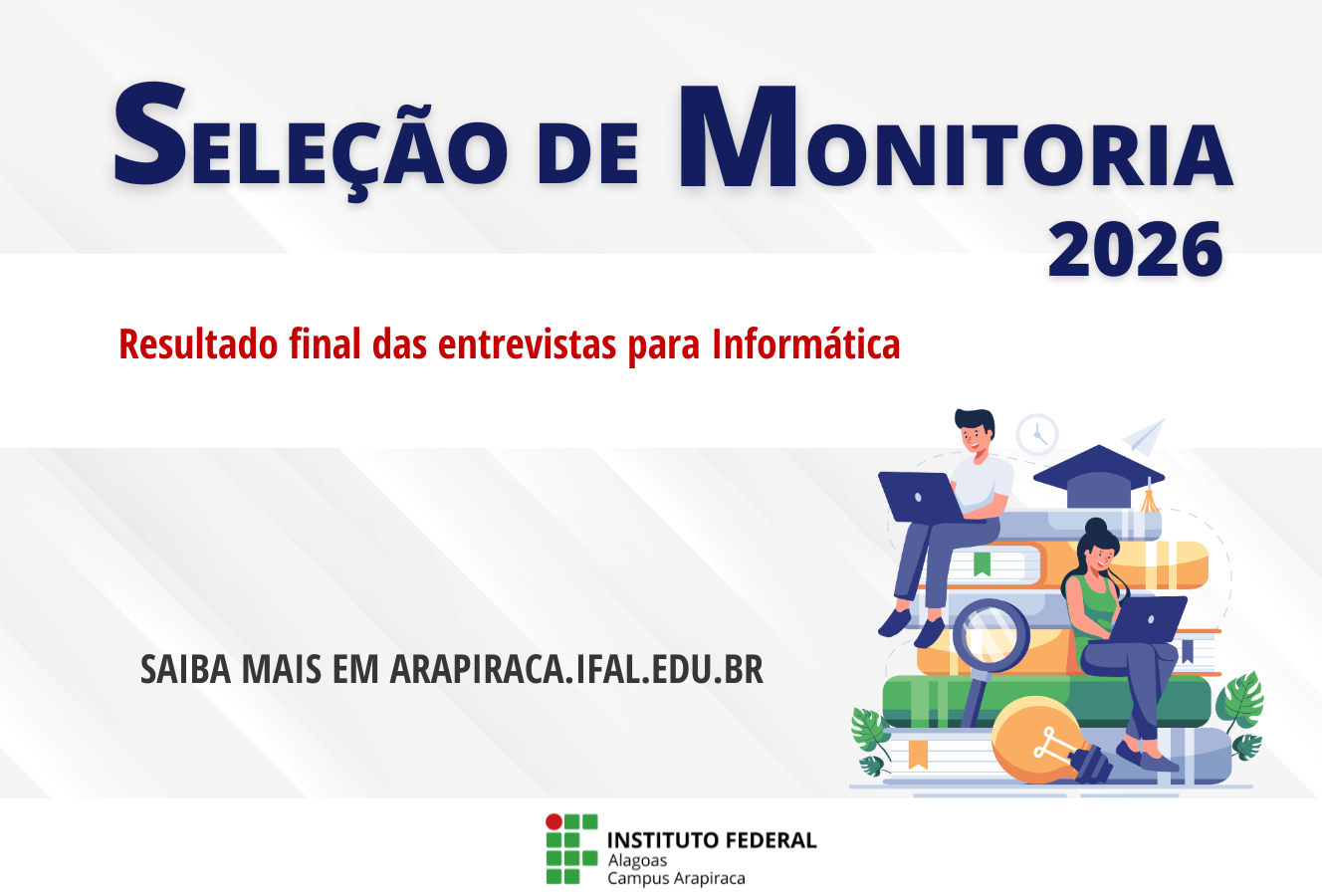 SELEÇÃO DE MONITORIA
2026

Resultado final das entrevistas para Informática

SAIBA MAIS EM ARAPIRACA.IFAL.EDU.BR

INSTITUTO FEDERAL
Alagoas
Campus Arapiraca